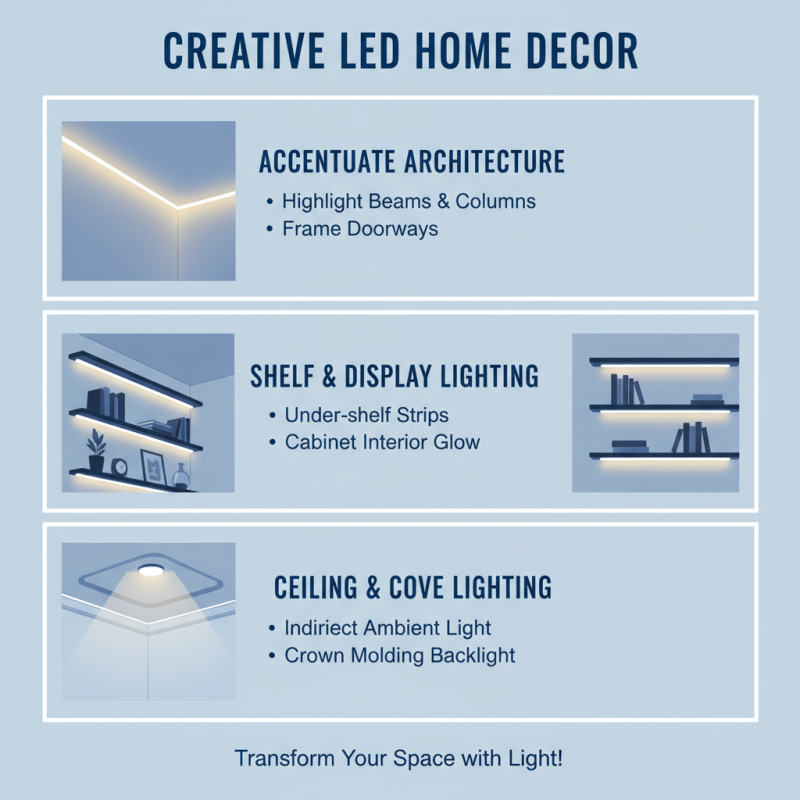 CREATIVE LED HOME DECOR

ACCENTUATE ARCHITECTURE
• Highlight Beams & Columns
• Frame Doorways

SHELF & DISPLAY LIGHTING
• Under-shelf Strips
• Cabinet Interior Glow

CEILING & COVE LIGHTING
• Indiriect Ambient Light
• Crown Molding Backlight

Transform Your Space with Light!